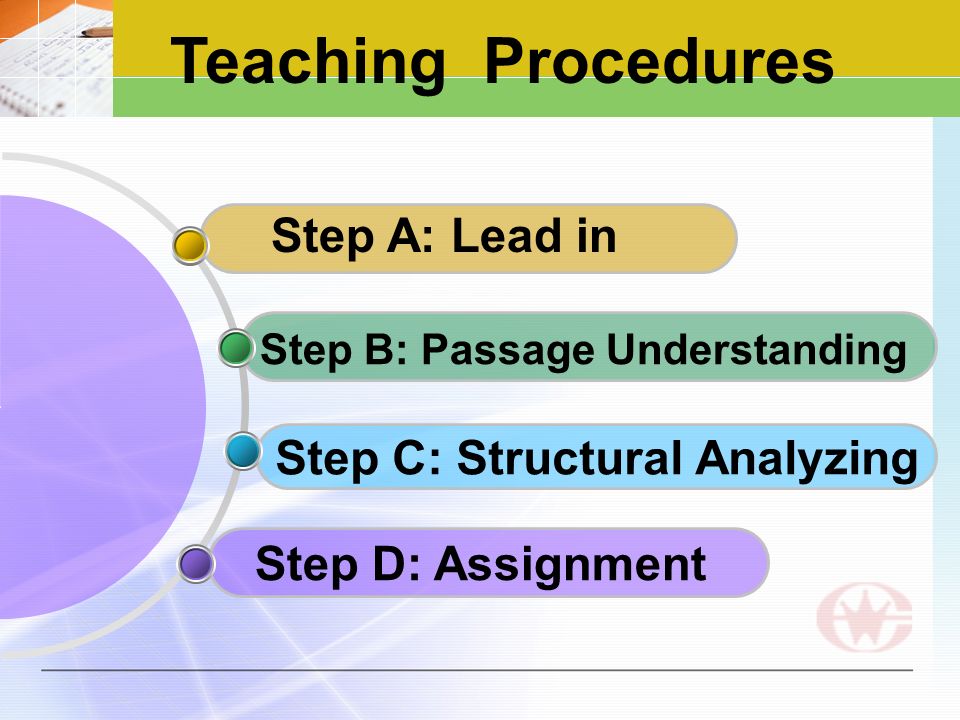 Teaching Procedures

Step A: Lead in

Step B: Passage Understanding

Step C: Structural Analyzing

Step D: Assignment